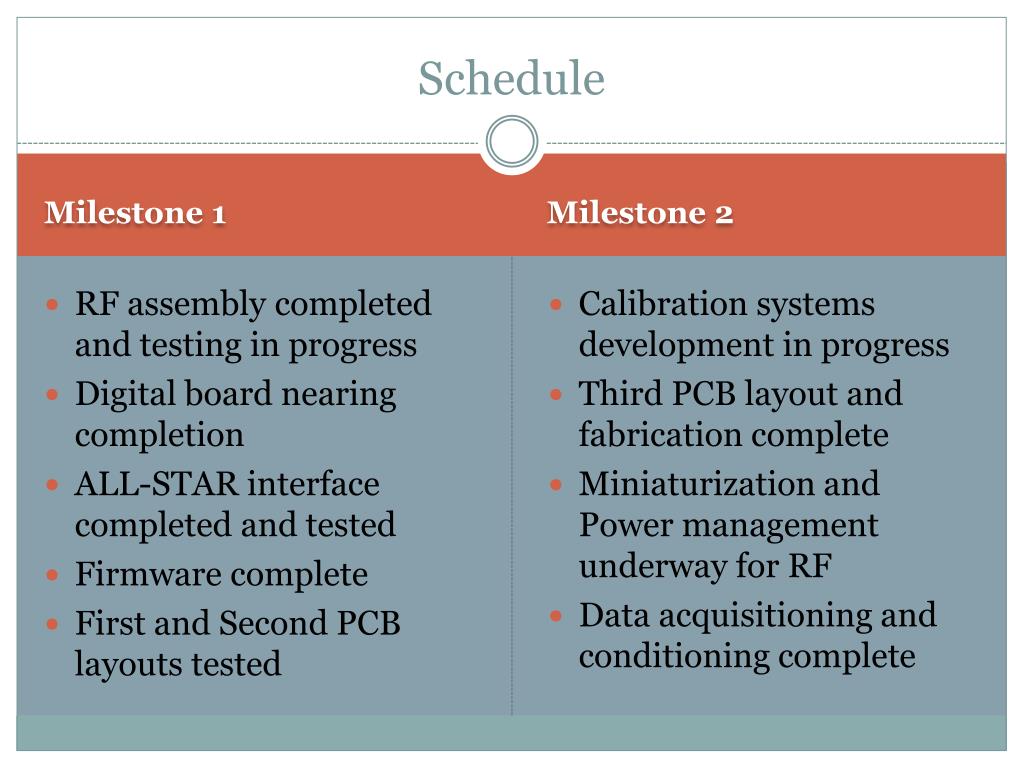 Schedule

Milestone 1

- RF assembly completed and testing in progress
- Digital board nearing completion
- ALL-STAR interface completed and tested
- Firmware complete
- First and Second PCB layouts tested

Milestone 2

- Calibration systems development in progress
- Third PCB layout and fabrication complete
- Miniaturization and Power management underway for RF
- Data acquisitioning and conditioning complete